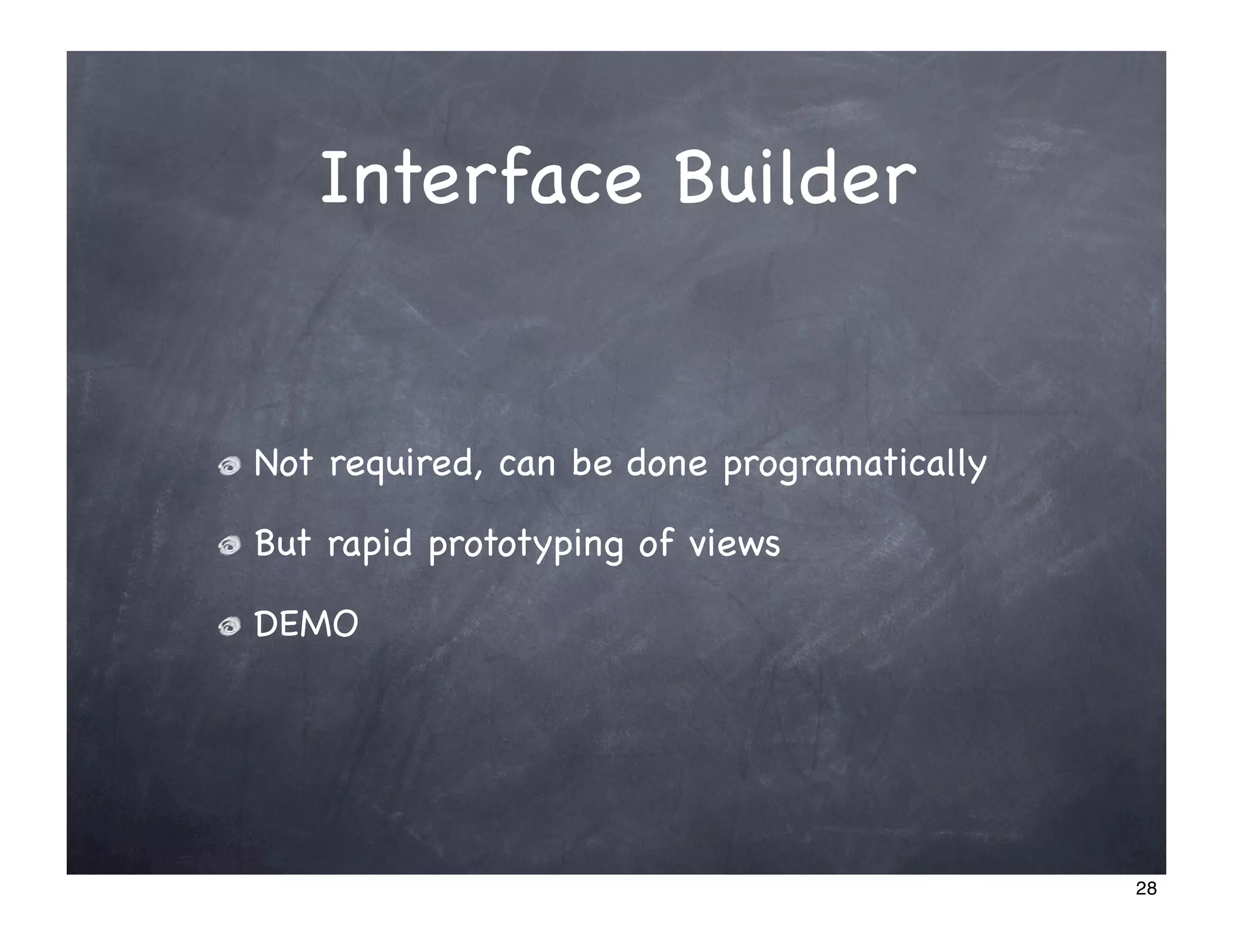 Interface Builder

Not required, can be done programatically

But rapid prototyping of views

DEMO

28